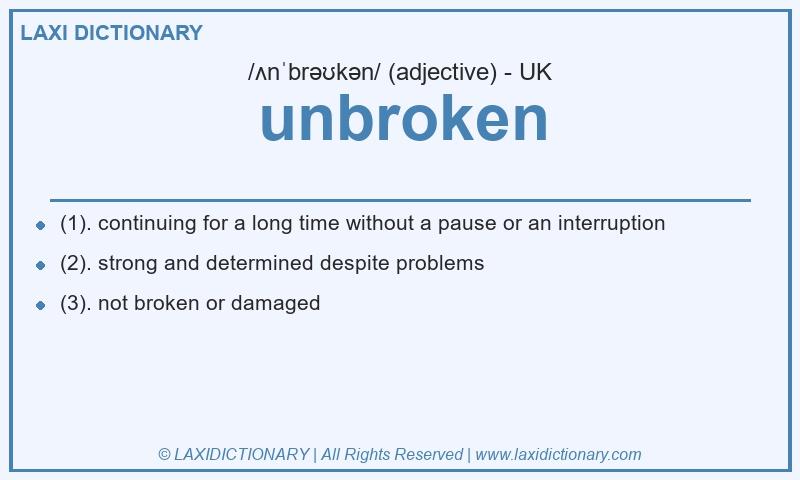 LAXI DICTIONARY

/ʌnˈbrəʊkən/ (adjective) - UK

unbroken

- (1). continuing for a long time without a pause or an interruption
- (2). strong and determined despite problems
- (3). not broken or damaged

© LAXIDICTIONARY | All Rights Reserved | www.laxidictionary.com